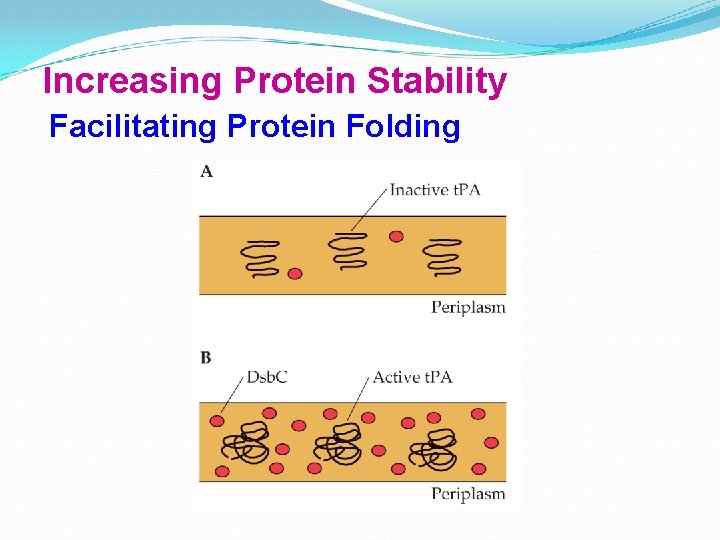 Increasing Protein Stability
Facilitating Protein Folding

A
Inactive tPA
Periplasm

B
DsbC
Active tPA
Periplasm